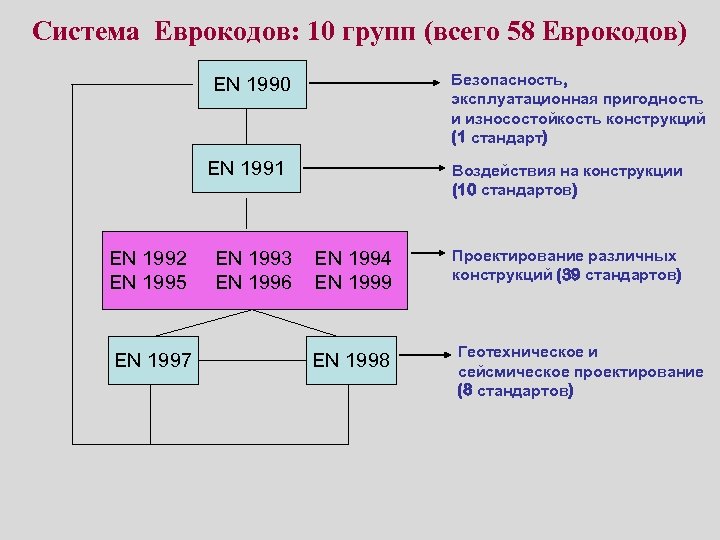 Система Еврокодов: 10 групп (всего 58 Еврокодов)

EN 1990

Безопасность, эксплуатационная пригодность и износостойкость конструкций (1 стандарт)

EN 1991

Воздействия на конструкции (10 стандартов)

EN 1992 EN 1993 EN 1994
EN 1995 EN 1996 EN 1999

Проектирование различных конструкций (39 стандартов)

EN 1997

EN 1998

Геотехническое и сейсмическое проектирование (8 стандартов)